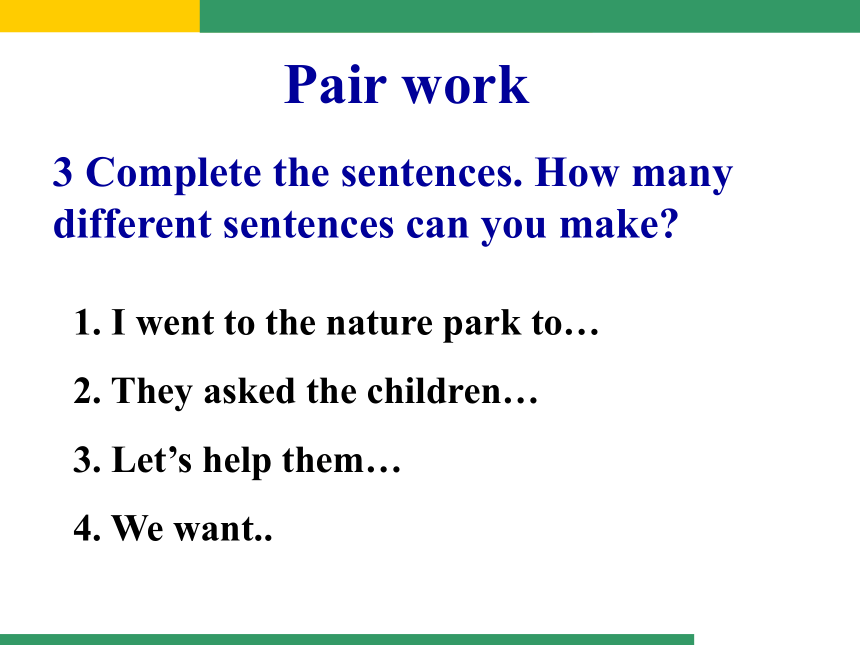 Pair work

3 Complete the sentences. How many different sentences can you make?

1. I went to the nature park to…

2. They asked the children…

3. Let’s help them…

4. We want..